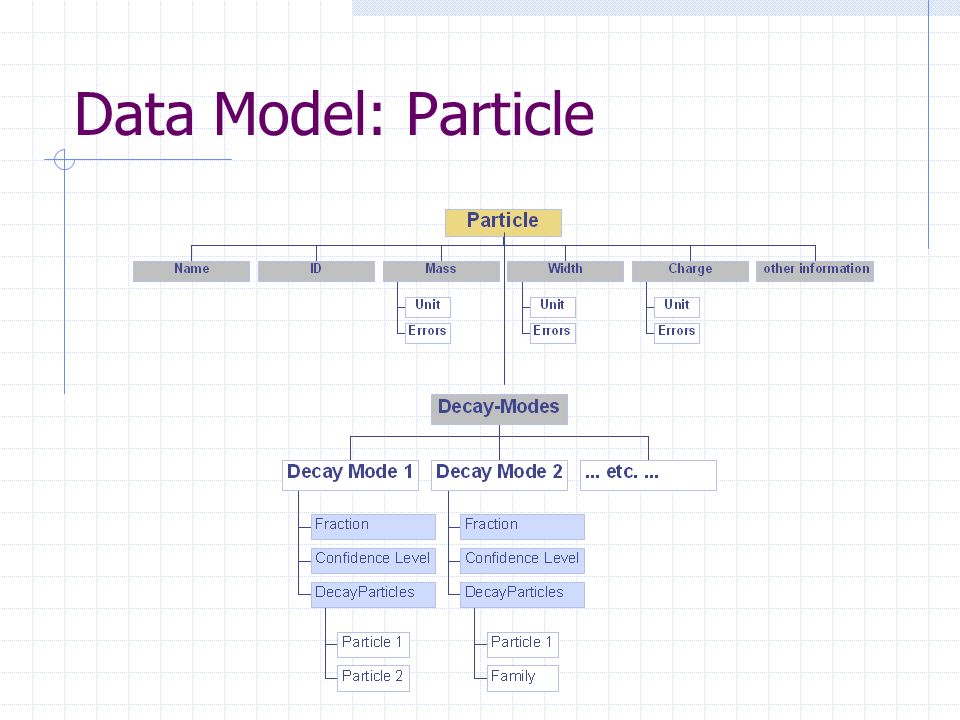 Data Model: Particle

Particle

Name

ID

Mass

Unit

Errors

Width

Unit

Errors

Charge

Unit

Errors

other information

Decay-Modes

Decay Mode 1

Fraction

Confidence Level

DecayParticles

Particle 1

Particle 2

Decay Mode 2

Fraction

Confidence Level

DecayParticles

Particle 1

Family

... etc. ...